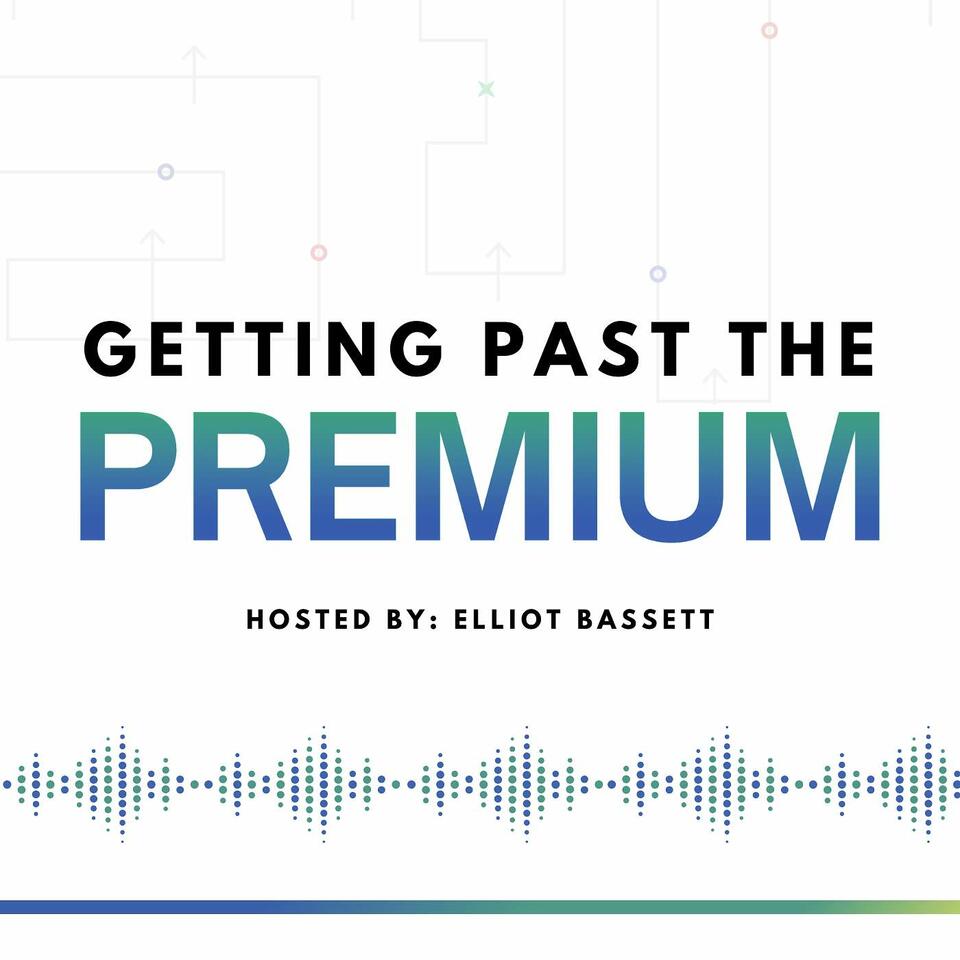 GETTING PAST THE
PREMIUM

HOSTED BY: ELLIOT BASSETT